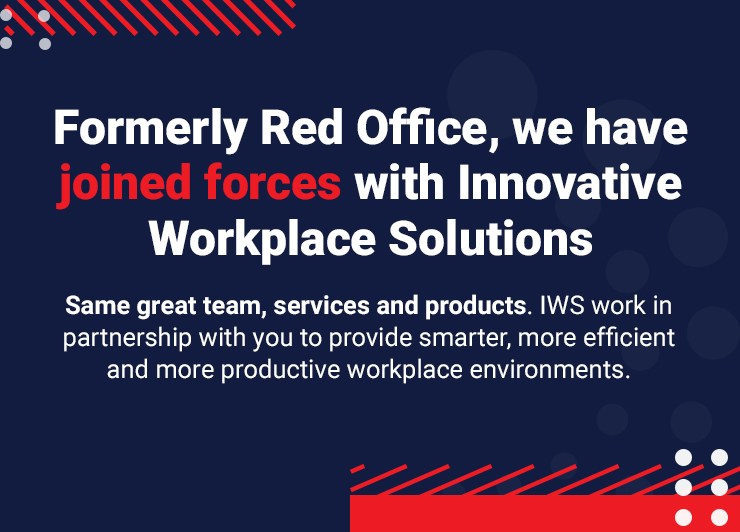 Formerly Red Office, we have joined forces with Innovative Workplace Solutions

Same great team, services and products. IWS work in partnership with you to provide smarter, more efficient and more productive workplace environments.